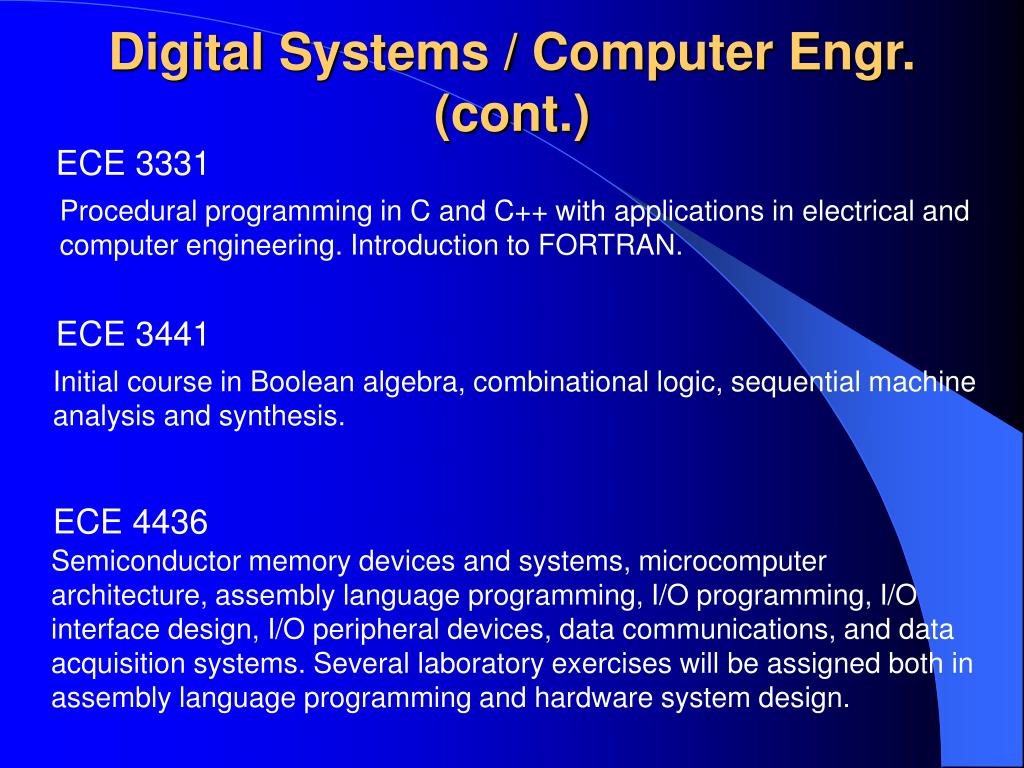 Digital Systems / Computer Engr. (cont.)

ECE 3331

Procedural programming in C and C++ with applications in electrical and computer engineering. Introduction to FORTRAN.

ECE 3441

Initial course in Boolean algebra, combinational logic, sequential machine analysis and synthesis.

ECE 4436

Semiconductor memory devices and systems, microcomputer architecture, assembly language programming, I/O programming, I/O interface design, I/O peripheral devices, data communications, and data acquisition systems. Several laboratory exercises will be assigned both in assembly language programming and hardware system design.